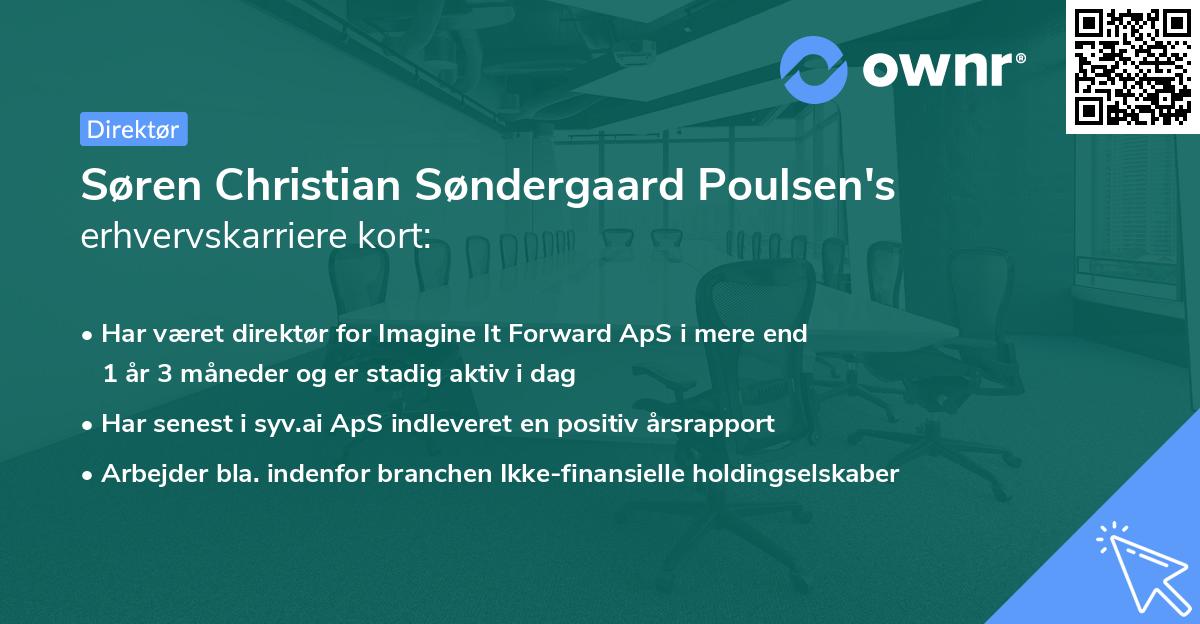 ownr®

Direktør

Søren Christian Søndergaard Poulsen's erhvervskarriere kort:

• Har været direktør for Imagine It Forward ApS i mere end 1 år 3 måneder og er stadig aktiv i dag

• Har senest i syv.ai ApS indleveret en positiv årsrapport

• Arbejder bla. indenfor branchen Ikke-finansielle holdingselskaber